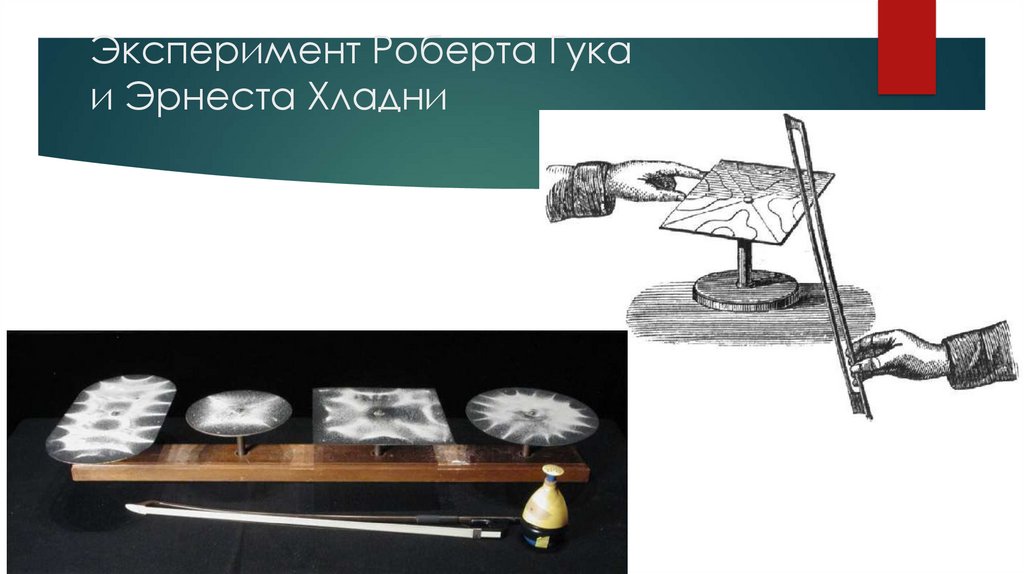 Эксперимент Роберта Гука
и Эрнеста Хладни